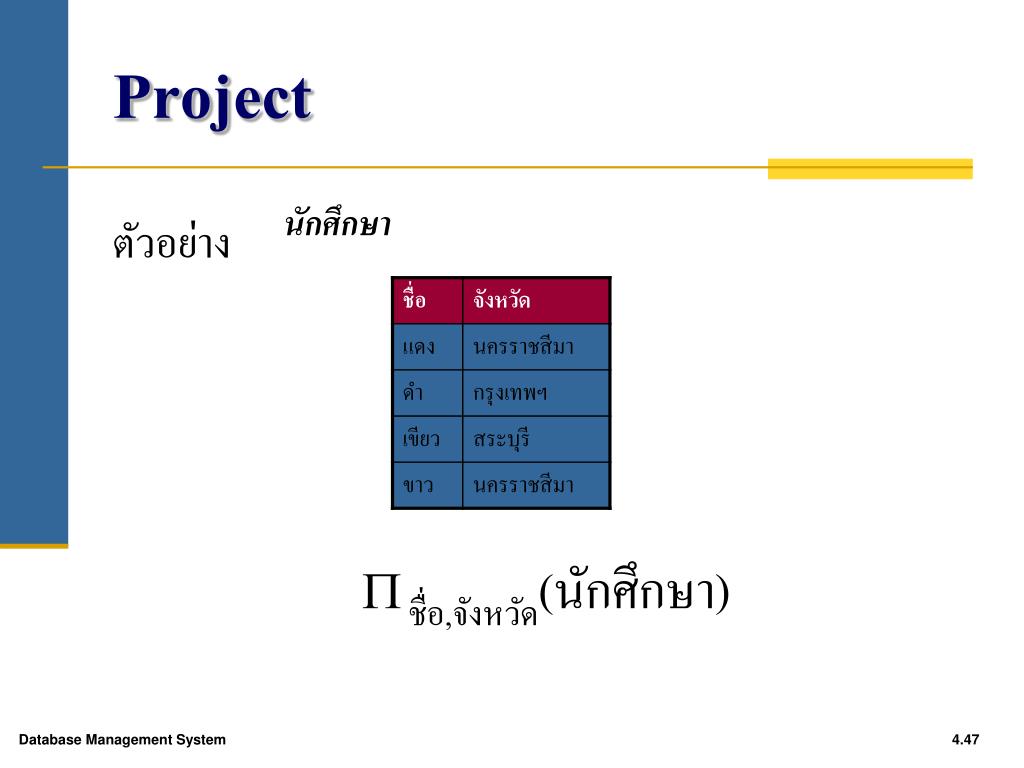 Project

ตัวอย่าง

นักศึกษา

| ชื่อ | จังหวัด |
|---|---|
| แดง | นครราชสีมา |
| ดำ | กรุงเทพฯ |
| เขียว | สระบุรี |
| ขาว | นครราชสีมา |

$\Pi_{ชื่อ,จังหวัด}(นักศึกษา)$

Database Management System

4.47